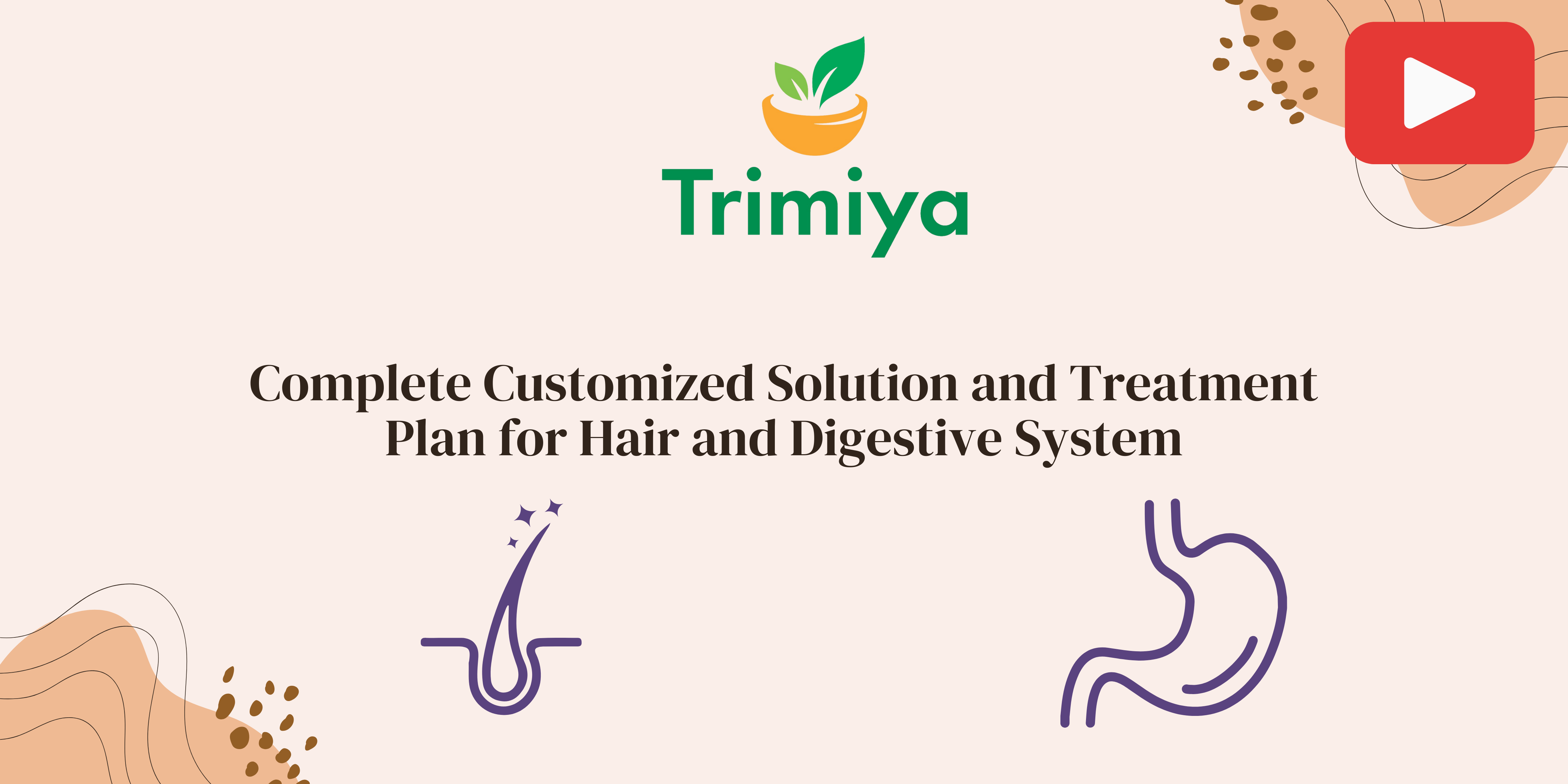 Trimiya

Complete Customized Solution and Treatment Plan for Hair and Digestive System